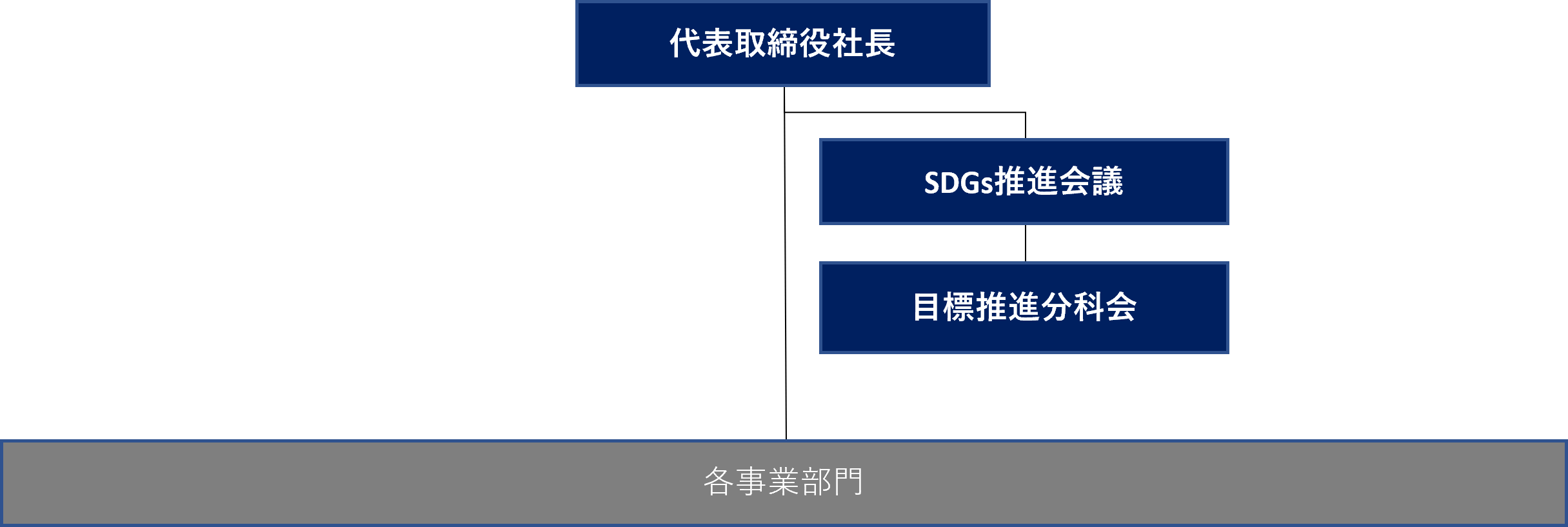 代表取締役社長

SDGs推進会議

目標推進分科会

各事業部門